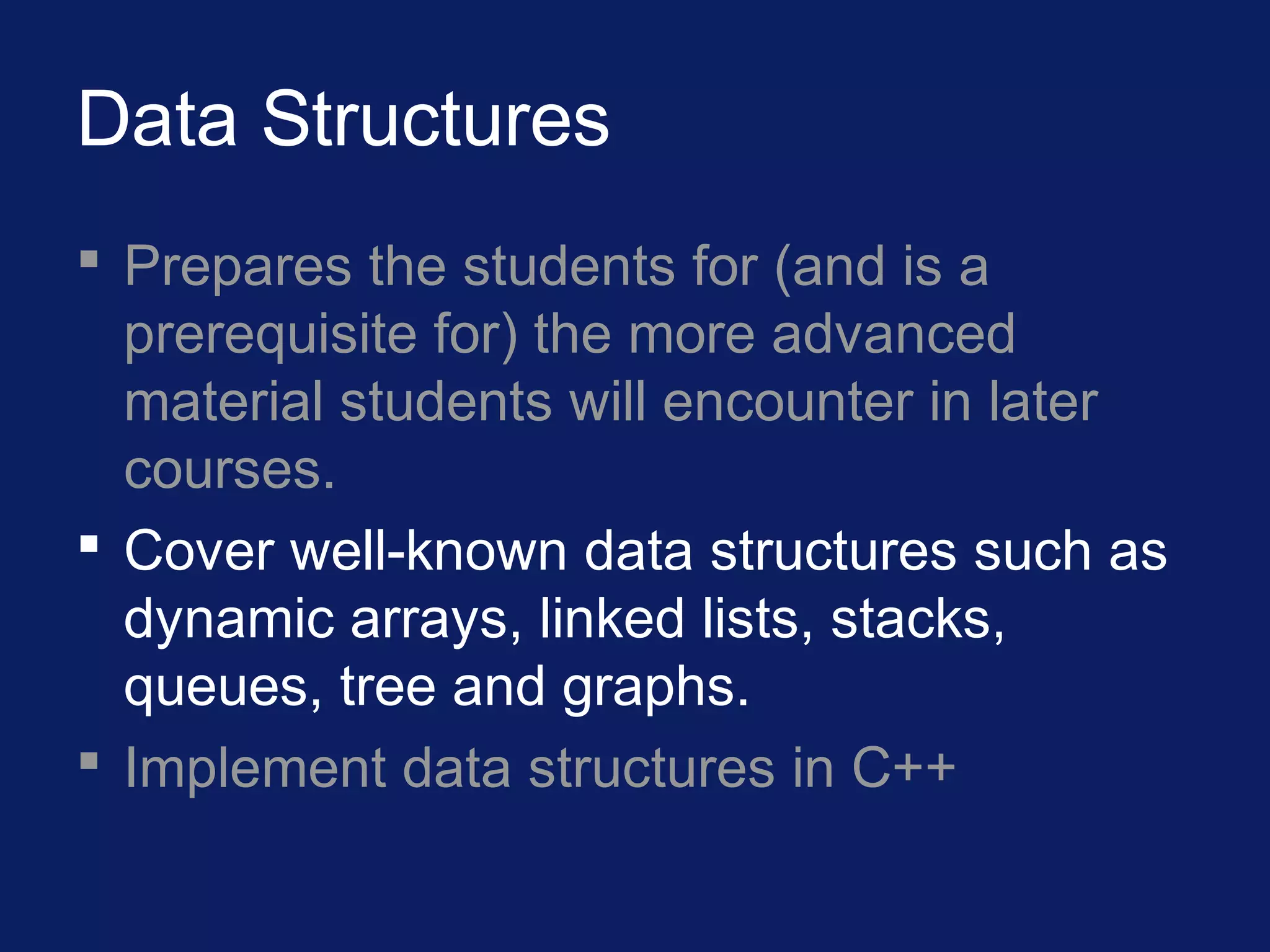 Data Structures

▪ Prepares the students for (and is a prerequisite for) the more advanced material students will encounter in later courses.

▪ Cover well-known data structures such as dynamic arrays, linked lists, stacks, queues, tree and graphs.

▪ Implement data structures in C++